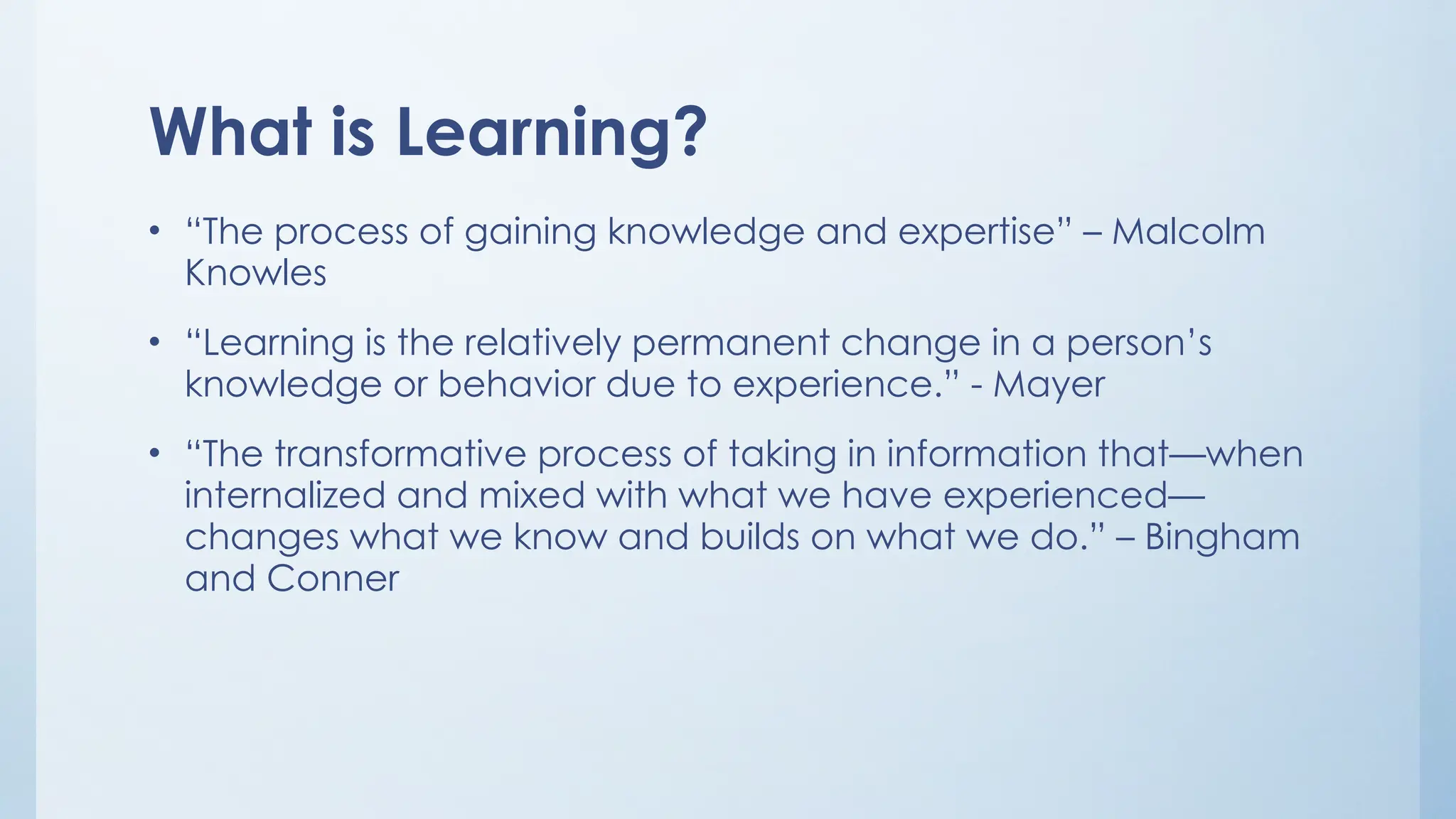 What is Learning?

• “The process of gaining knowledge and expertise” – Malcolm Knowles

• “Learning is the relatively permanent change in a person’s knowledge or behavior due to experience.” - Mayer

• “The transformative process of taking in information that—when internalized and mixed with what we have experienced—changes what we know and builds on what we do.” – Bingham and Conner